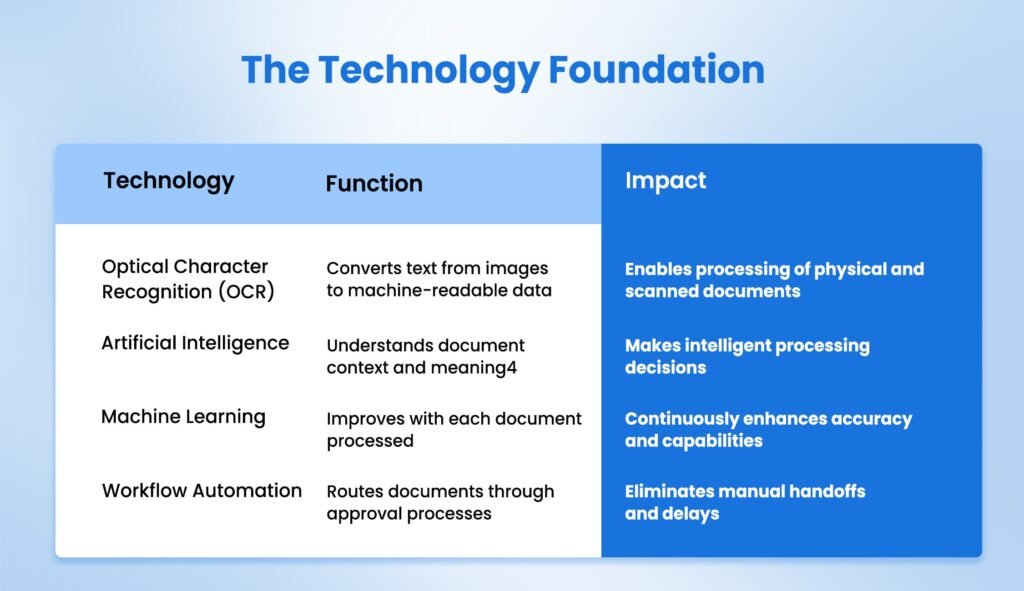 The Technology Foundation

| Technology | Function | Impact |
|---|---|---|
| Optical Character Recognition (OCR) | Converts text from images to machine-readable data | Enables processing of physical and scanned documents |
| Artificial Intelligence | Understands document context and meaning4 | Makes intelligent processing decisions |
| Machine Learning | Improves with each document processed | Continuously enhances accuracy and capabilities |
| Workflow Automation | Routes documents through approval processes | Eliminates manual handoffs and delays |